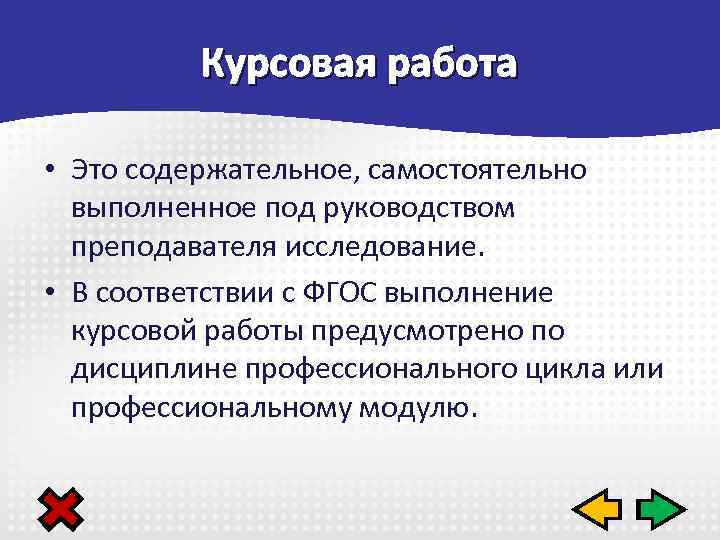 Курсовая работа

• Это содержательное, самостоятельно выполненное под руководством преподавателя исследование.

• В соответствии с ФГОС выполнение курсовой работы предусмотрено по дисциплине профессионального цикла или профессиональному модулю.